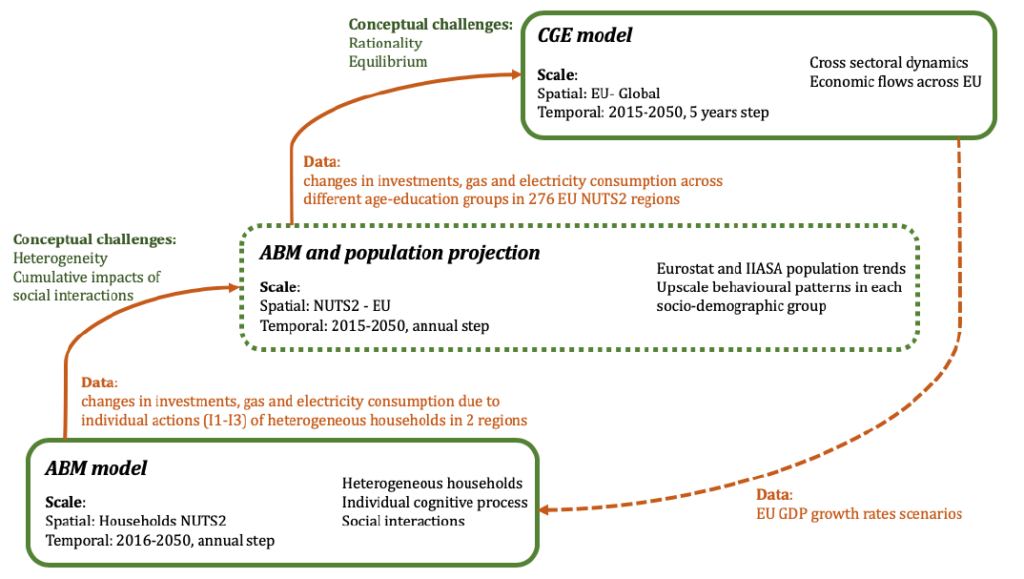 Conceptual challenges:
Rationality
Equilibrium

CGE model

Scale:
Spatial: EU- Global
Temporal: 2015-2050, 5 years step

Cross sectoral dynamics
Economic flows across EU

Data:
changes in investments, gas and electricity consumption across different age-education groups in 276 EU NUTS2 regions

Conceptual challenges:
Heterogeneity
Cumulative impacts of social interactions

ABM and population projection

Scale:
Spatial: NUTS2 - EU
Temporal: 2015-2050, annual step

Eurostat and IIASA population trends
Upscale behavioural patterns in each socio-demographic group

Data:
changes in investments, gas and electricity consumption due to individual actions (I1-I3) of heterogeneous households in 2 regions

ABM model

Scale:
Spatial: Households NUTS2
Temporal: 2016-2050, annual step

Heterogeneous households
Individual cognitive process
Social interactions

Data:
EU GDP growth rates scenarios